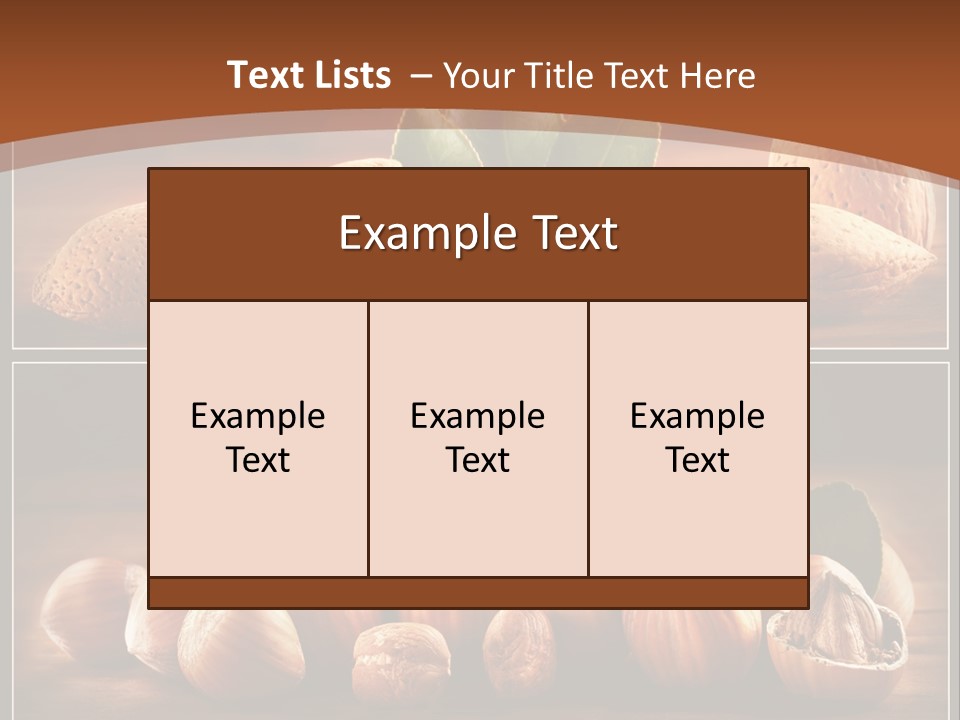 Text Lists – Your Title Text Here

Example Text

Example Text

Example Text

Example Text